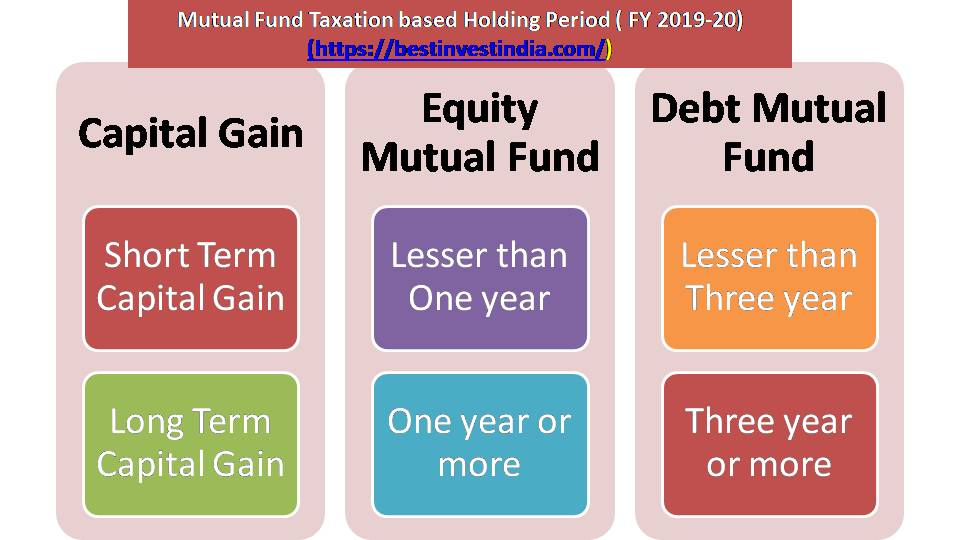 Mutual Fund Taxation based Holding Period ( FY 2019-20)
(https://bestinvestindia.com/)

Capital Gain

Short Term Capital Gain

Long Term Capital Gain

Equity Mutual Fund

Lesser than One year

One year or more

Debt Mutual Fund

Lesser than Three year

Three year or more